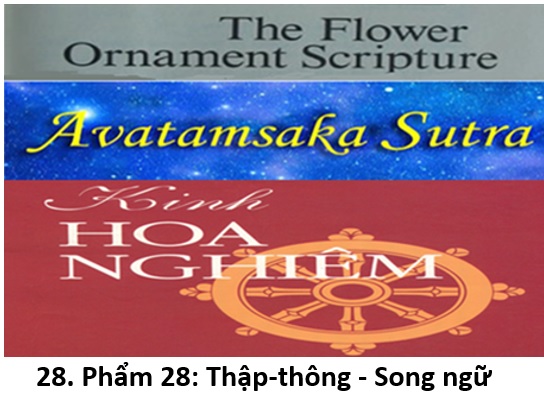 The Flower Ornament Scripture

Avatamsaka Sutra

Kinh
HOA
NGHIÊM

28. Phẩm 28: Thập-thông - Song ngữ